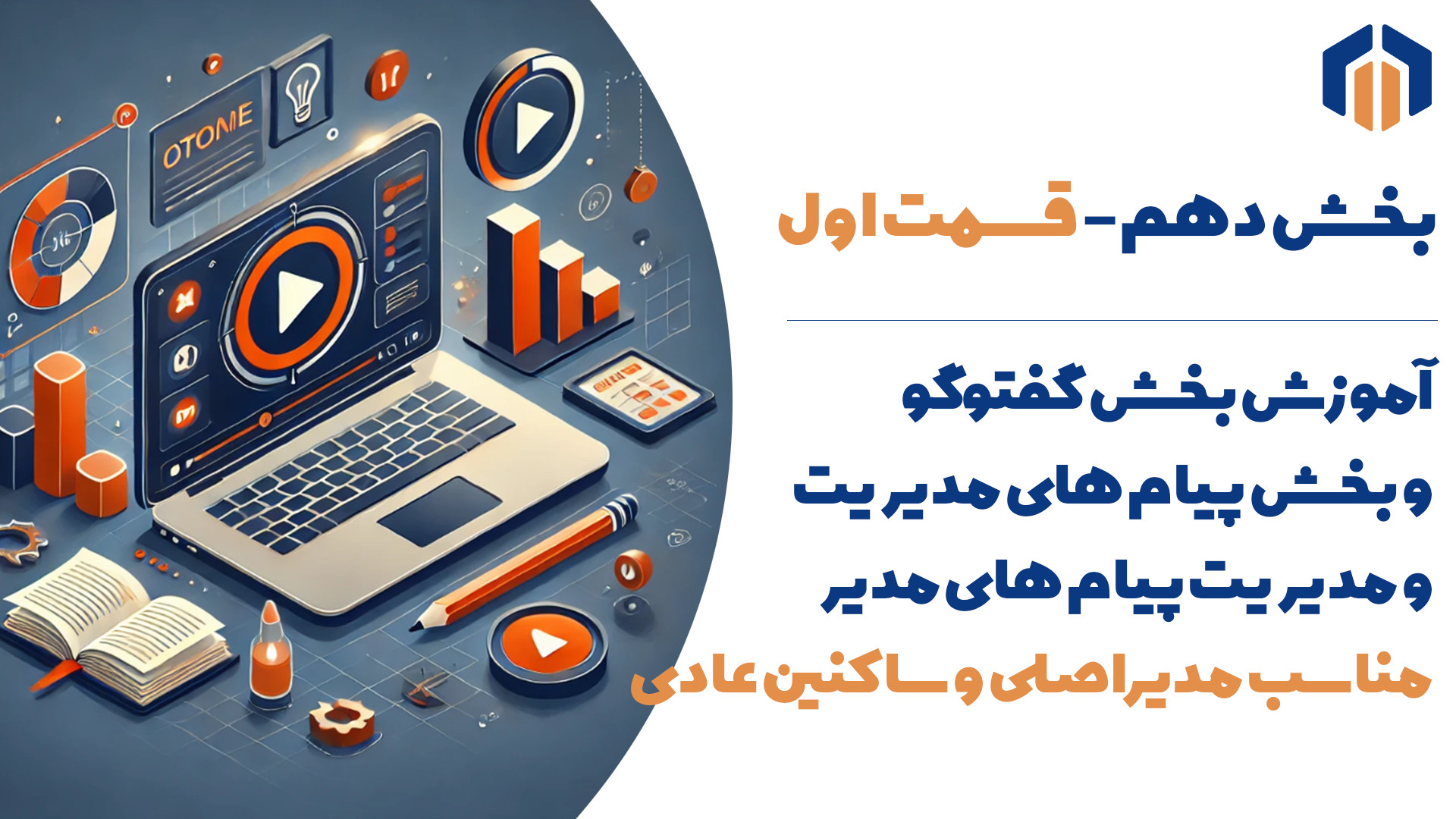 OTOME

بخش دهم - قسمت اول

آموزش بخش گفتوگو
و بخش پیام های مدیریت
و مدیریت پیام های مدیر
مناسب مدیر اصلی و ساکنین عادی